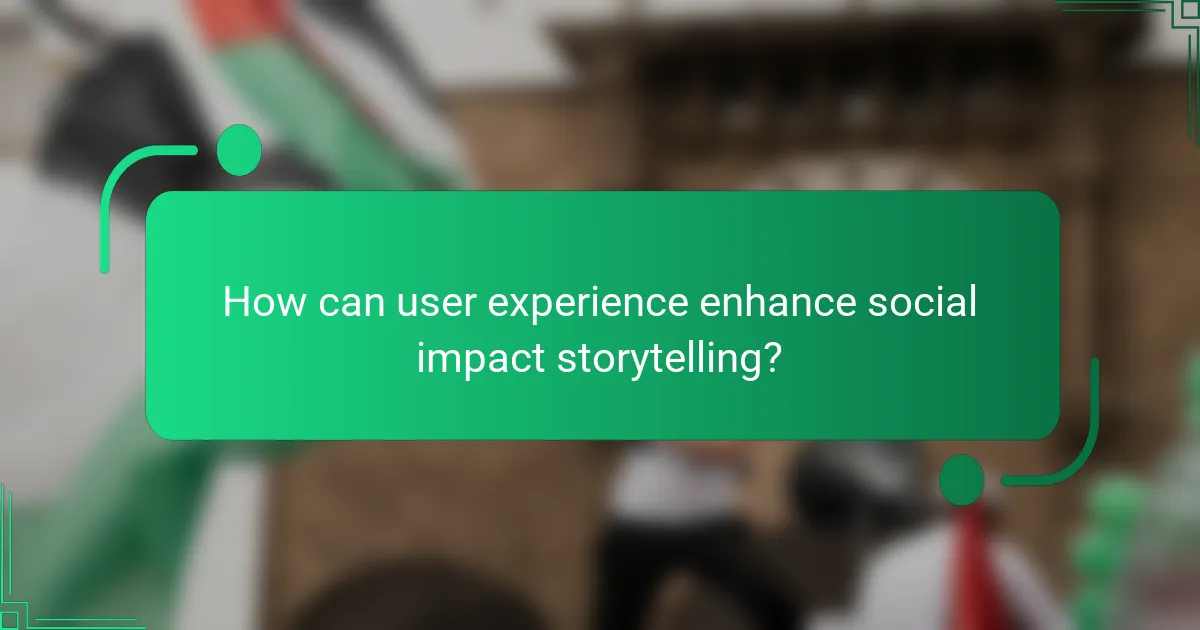 How can user experience enhance social impact storytelling?